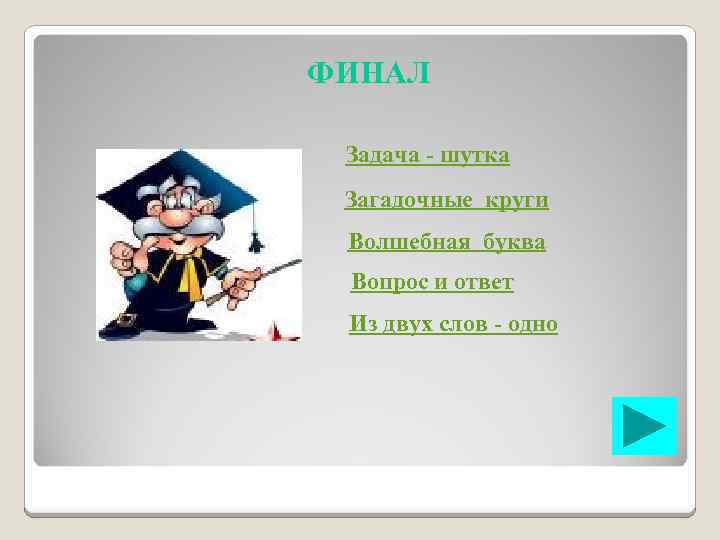 ФИНАЛ

Задача - шутка

Загадочные круги

Волшебная буква

Вопрос и ответ

Из двух слов - одно